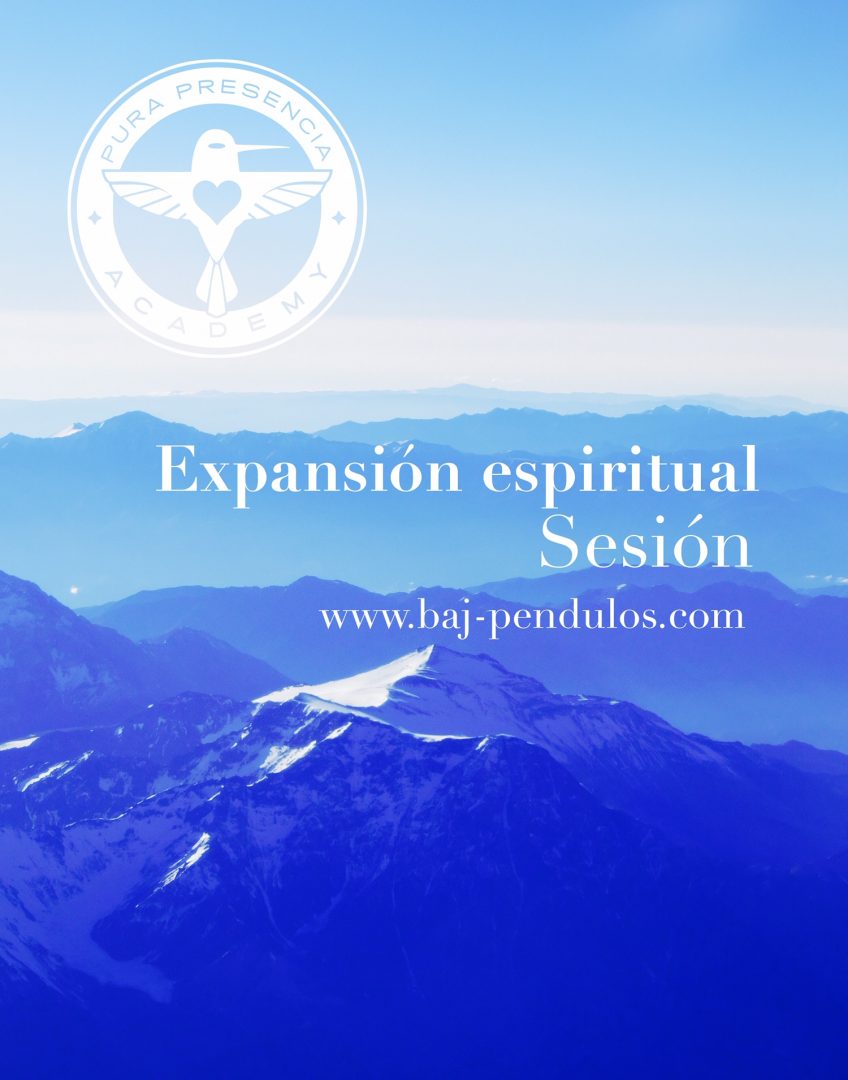 PURA PRESENCIA
ACADEMY

Expansión espiritual
Sesión
www.baj-pendulos.com